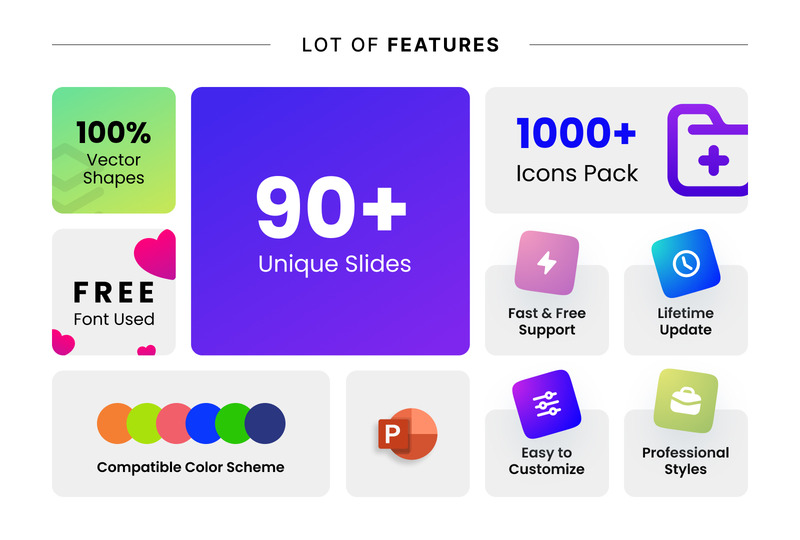 LOT OF FEATURES

100%
Vector Shapes

90+
Unique Slides

1000+
Icons Pack

FREE
Font Used

Fast & Free Support

Lifetime Update

Compatible Color Scheme

P

Easy to Customize

Professional Styles